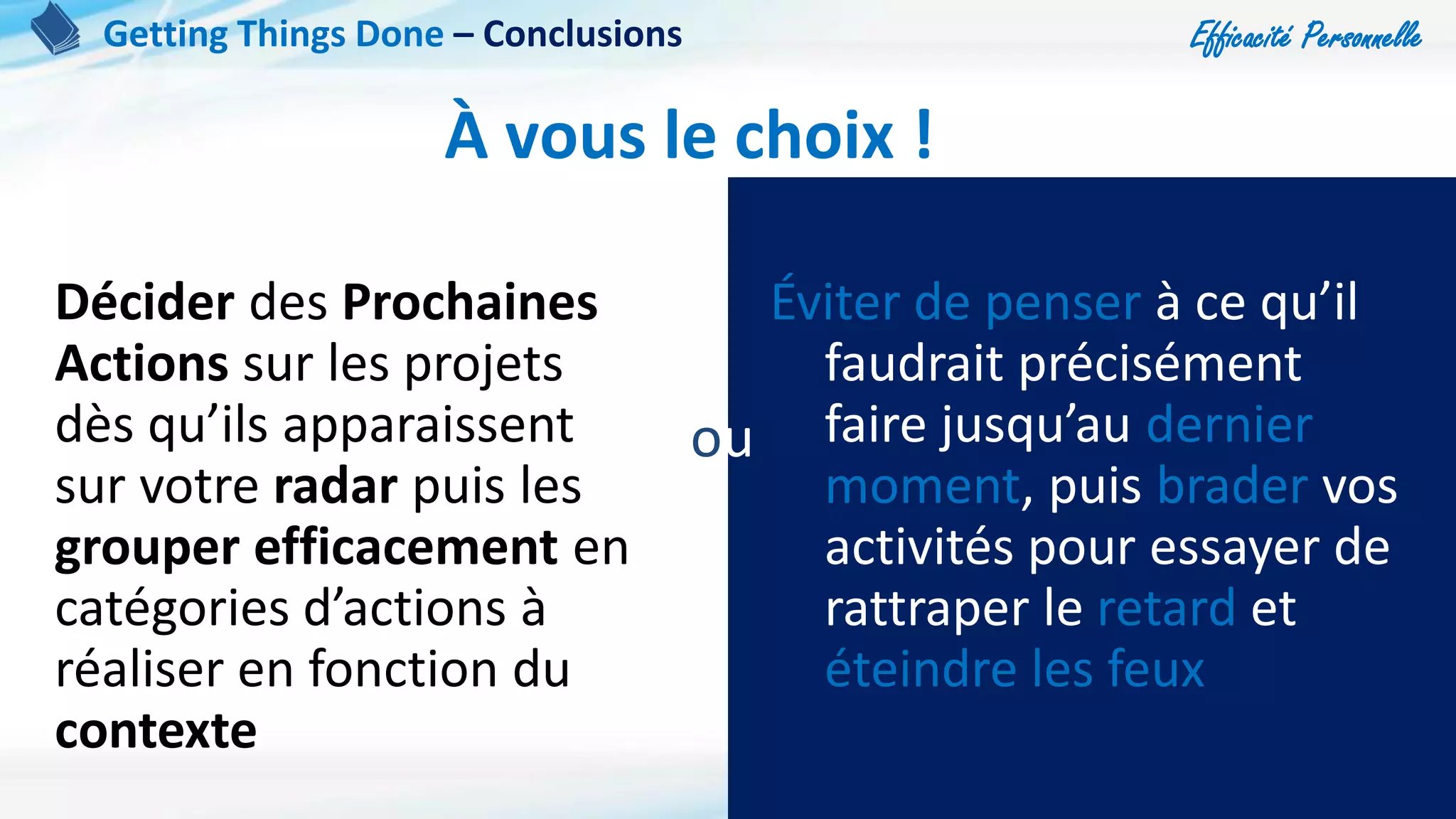 Getting Things Done – Conclusions

Efficacité Personnelle

À vous le choix !

Décider des Prochaines Actions sur les projets dès qu'ils apparaissent sur votre radar puis les grouper efficacement en catégories d'actions à réaliser en fonction du contexte

ou

Éviter de penser à ce qu'il faudrait précisément faire jusqu'au dernier moment, puis brader vos activités pour essayer de rattraper le retard et éteindre les feux